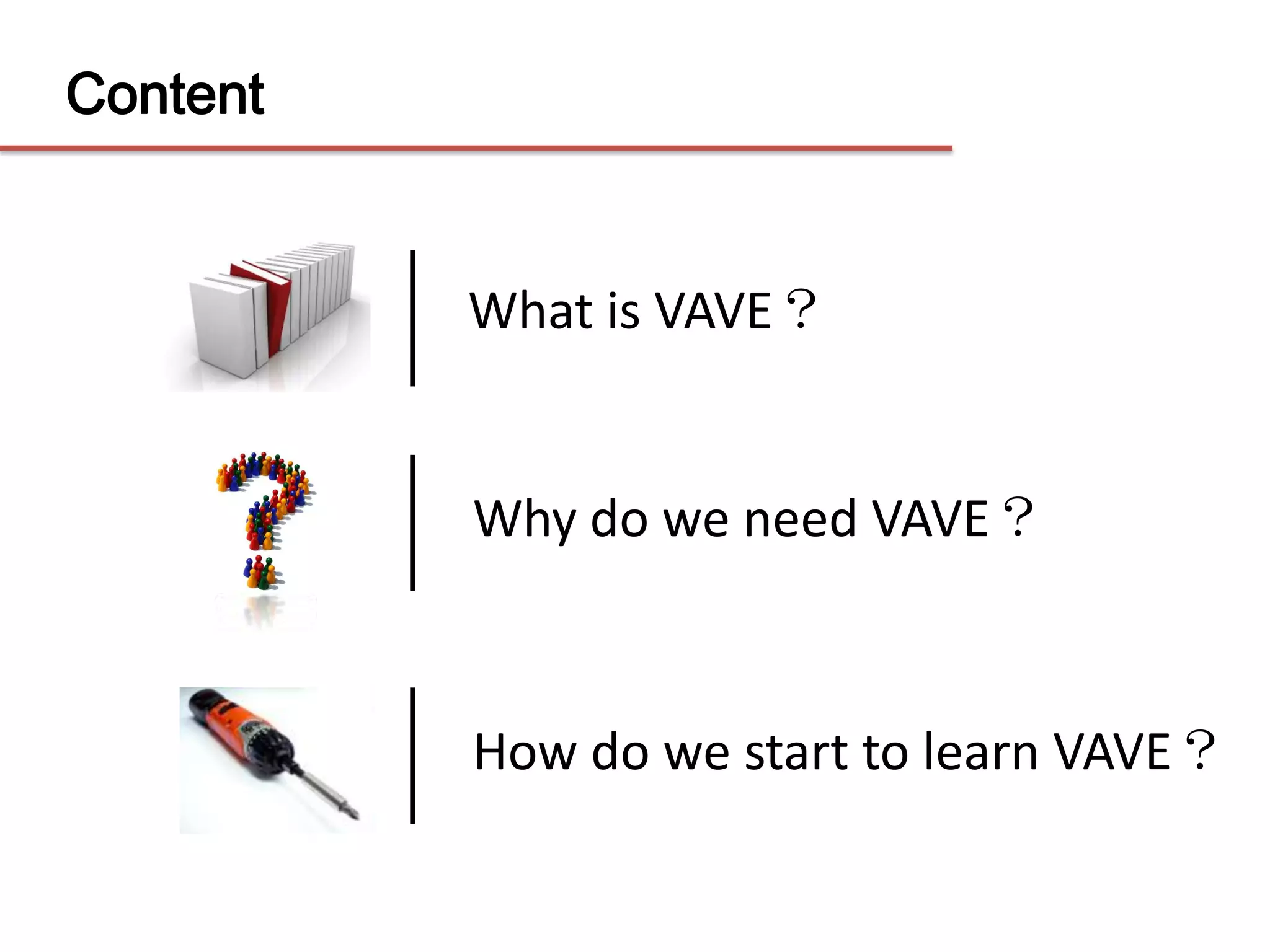 Content

What is VAVE？

Why do we need VAVE？

How do we start to learn VAVE？